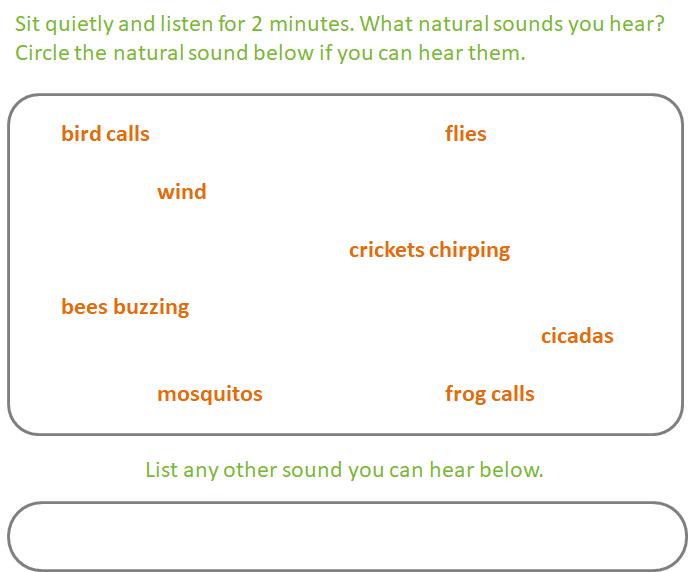 Sit quietly and listen for 2 minutes. What natural sounds you hear? Circle the natural sound below if you can hear them.

bird calls

flies

wind

crickets chirping

bees buzzing

cicadas

mosquitos

frog calls

List any other sound you can hear below.